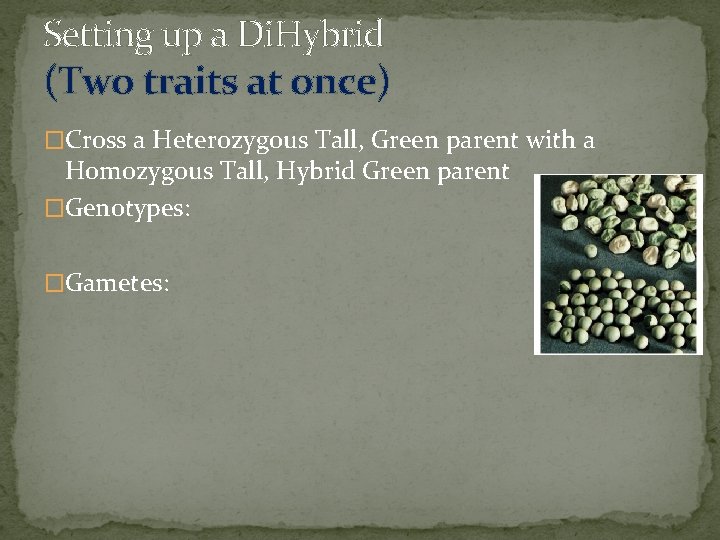 Setting up a DiHybrid
(Two traits at once)

□Cross a Heterozygous Tall, Green parent with a Homozygous Tall, Hybrid Green parent

□Genotypes:

□Gametes: